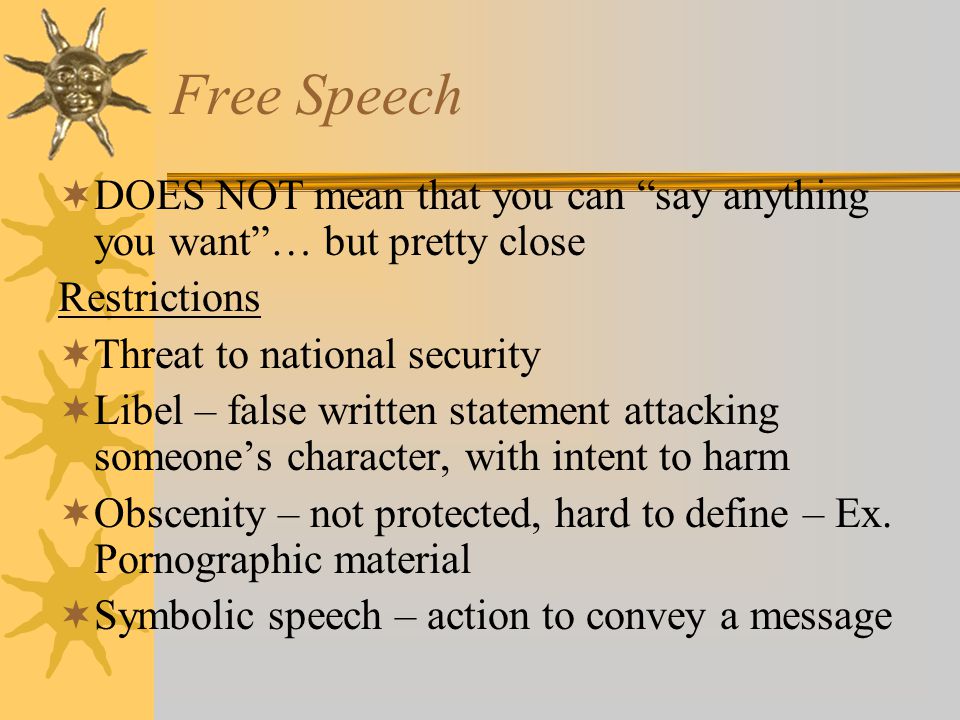 Free Speech

DOES NOT mean that you can “say anything you want”… but pretty close

Restrictions

Threat to national security

Libel – false written statement attacking someone’s character, with intent to harm

Obscenity – not protected, hard to define – Ex. Pornographic material

Symbolic speech – action to convey a message